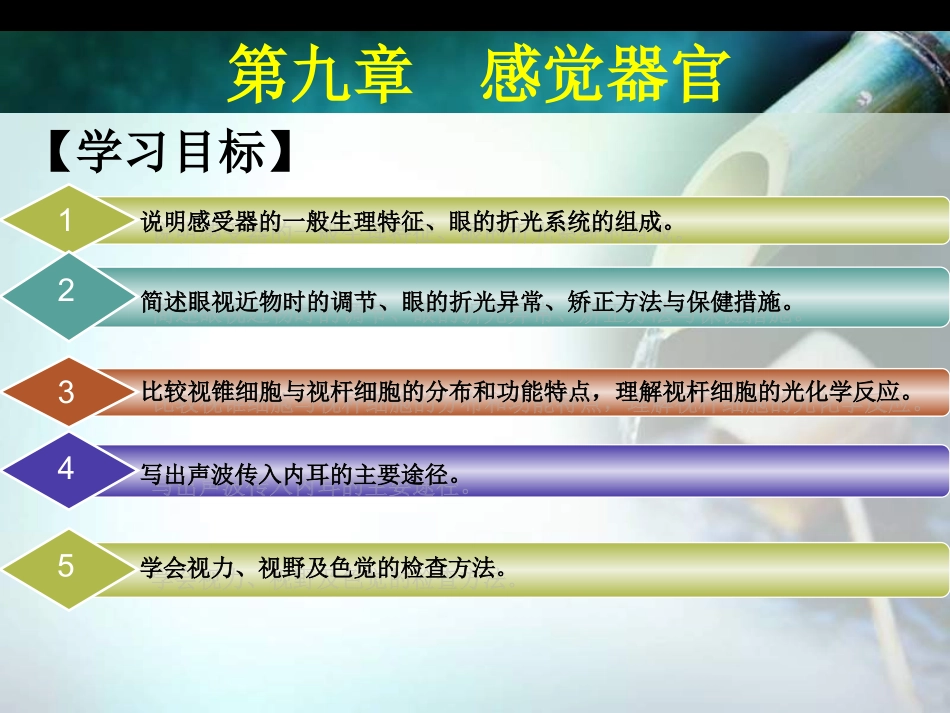 第九章　感觉器官

【学习目标】

1 说明感受器的一般生理特征、眼的折光系统的组成。

2 简述眼视近物时的调节、眼的折光异常、矫正方法与保健措施。

3 比较视锥细胞与视杆细胞的分布和功能特点，理解视杆细胞的光化学反应。

4 写出声波传入内耳的主要途径。

5 学会视力、视野及色觉的检查方法。